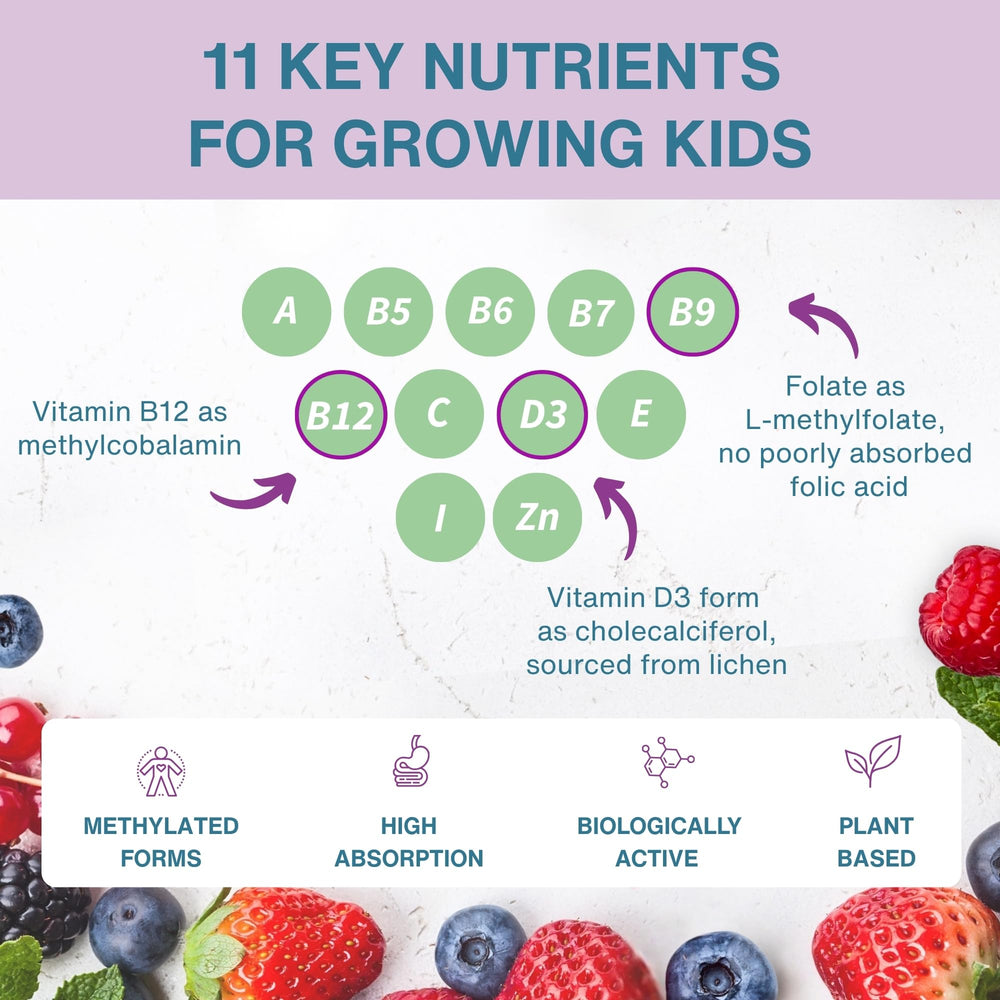 11 KEY NUTRIENTS FOR GROWING KIDS

A B5 B6 B7 B9

B12 C D3 E

I Zn

Vitamin B12 as methylcobalamin

Folate as L-methylfolate, no poorly absorbed folic acid

Vitamin D3 form as cholecalciferol, sourced from lichen

METHYLATED FORMS

HIGH ABSORPTION

BIOLOGICALLY ACTIVE

PLANT BASED